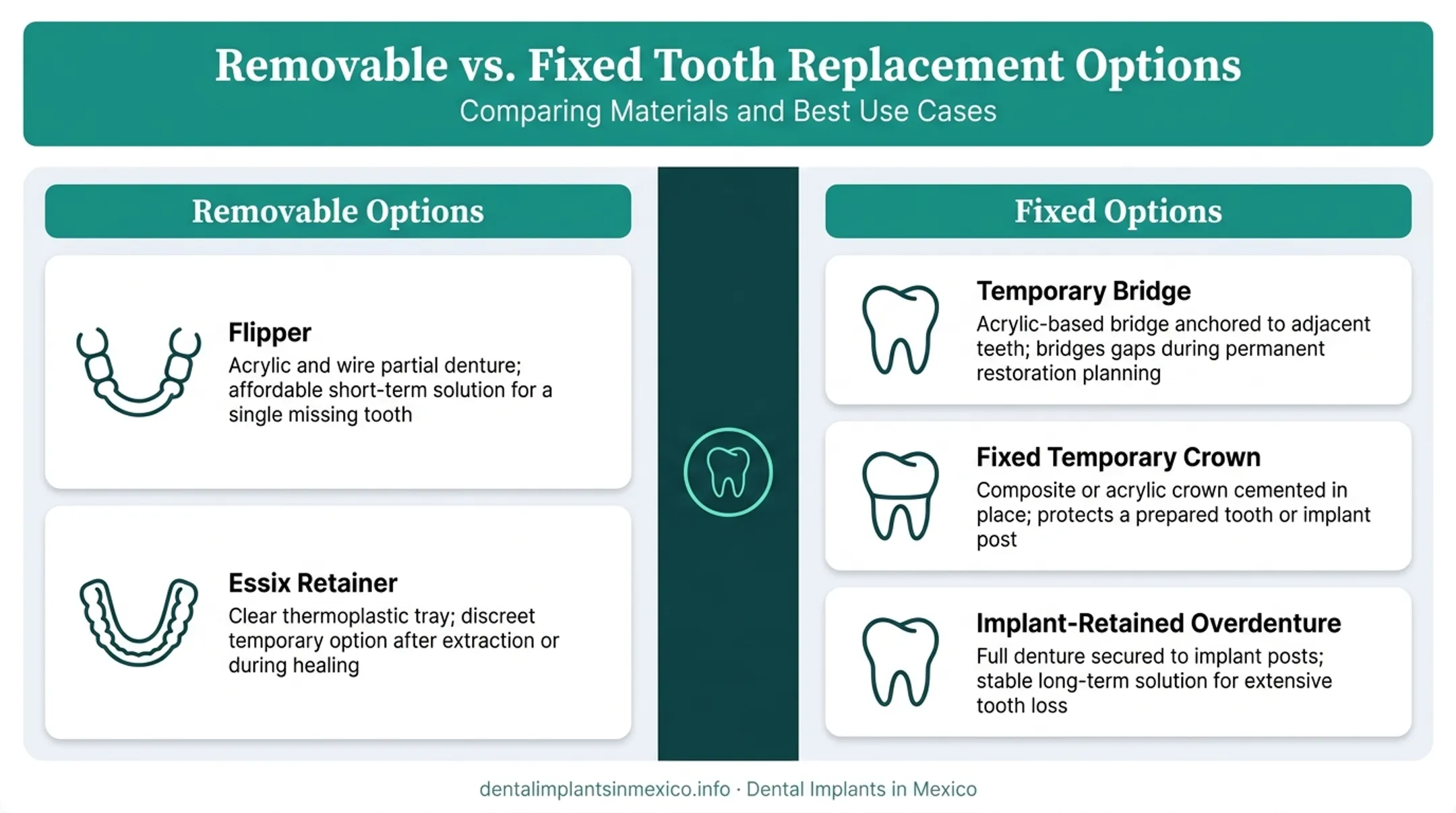 Removable vs. Fixed Tooth Replacement Options
Comparing Materials and Best Use Cases

Removable Options

Flipper
Acrylic and wire partial denture; affordable short-term solution for a single missing tooth

Essix Retainer
Clear thermoplastic tray; discreet temporary option after extraction or during healing

Fixed Options

Temporary Bridge
Acrylic-based bridge anchored to adjacent teeth; bridges gaps during permanent restoration planning

Fixed Temporary Crown
Composite or acrylic crown cemented in place; protects a prepared tooth or implant post

Implant-Retained Overdenture
Full denture secured to implant posts; stable long-term solution for extensive tooth loss

dentalimplantsinmexico.info · Dental Implants in Mexico